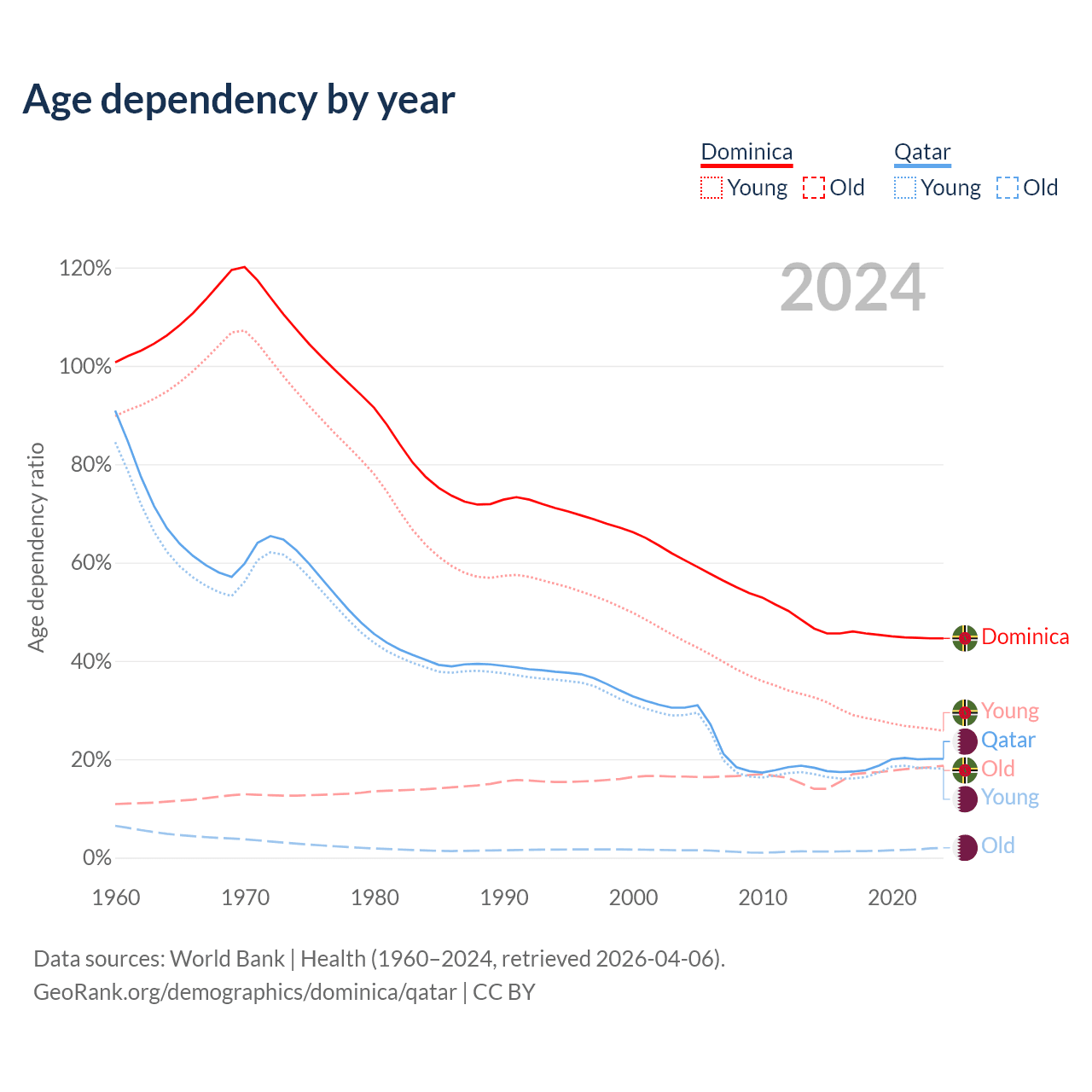 Age dependency by year

Dominica
Young Old

Qatar
Young Old

2024

Age dependency ratio

120%
100%
80%
60%
40%
20%
0%

1960 1970 1980 1990 2000 2010 2020

Dominica
Young
Qatar
Old
Young
Old

Data sources: World Bank | Health (1960–2024, retrieved 2026-04-06).
GeoRank.org/demographics/dominica/qatar | CC BY